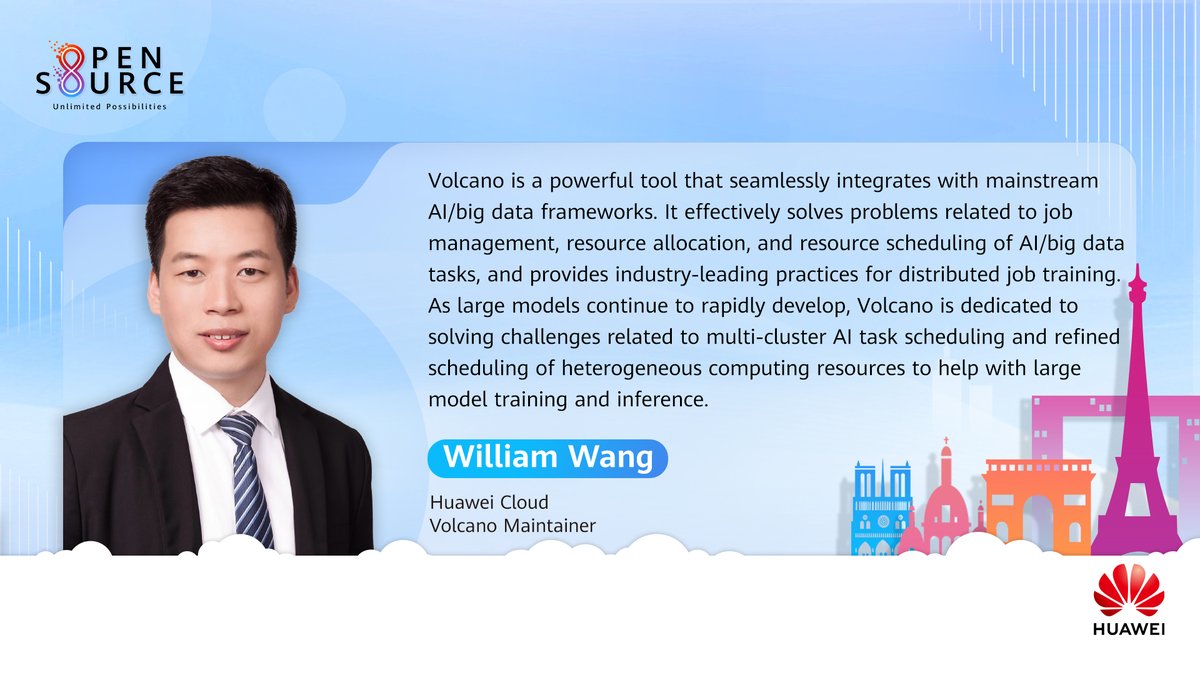 OPEN SOURCE
Unlimited Possibilities

Volcano is a powerful tool that seamlessly integrates with mainstream AI/big data frameworks. It effectively solves problems related to job management, resource allocation, and resource scheduling of AI/big data tasks, and provides industry-leading practices for distributed job training. As large models continue to rapidly develop, Volcano is dedicated to solving challenges related to multi-cluster AI task scheduling and refined scheduling of heterogeneous computing resources to help with large model training and inference.

William Wang

Huawei Cloud
Volcano Maintainer

HUAWEI